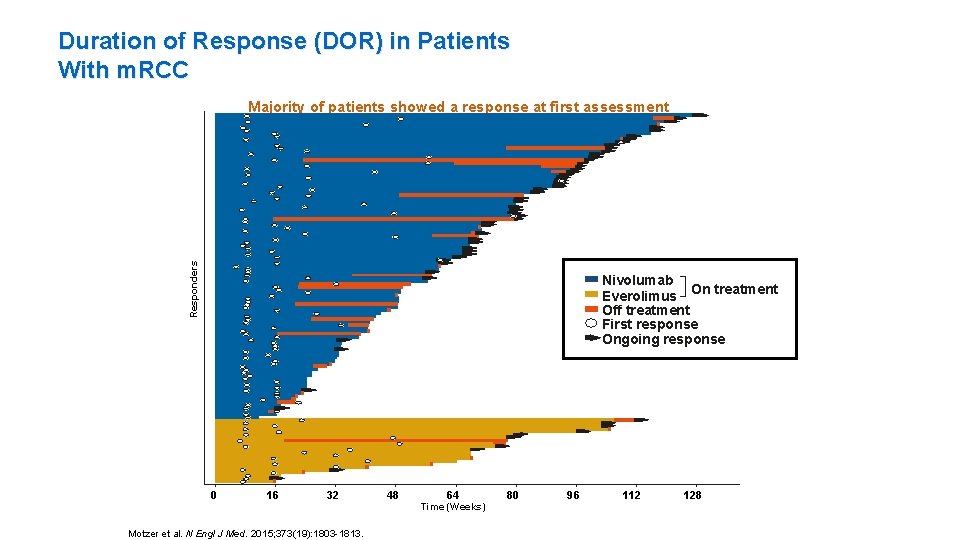 Duration of Response (DOR) in Patients With mRCC

Majority of patients showed a response at first assessment

Responders

Nivolumab
Everolimus
On treatment
Off treatment
First response
Ongoing response

0 16 32 48 64 80 96 112 128
Time (Weeks)

Motzer et al. N Engl J Med. 2015;373(19):1803-1813.